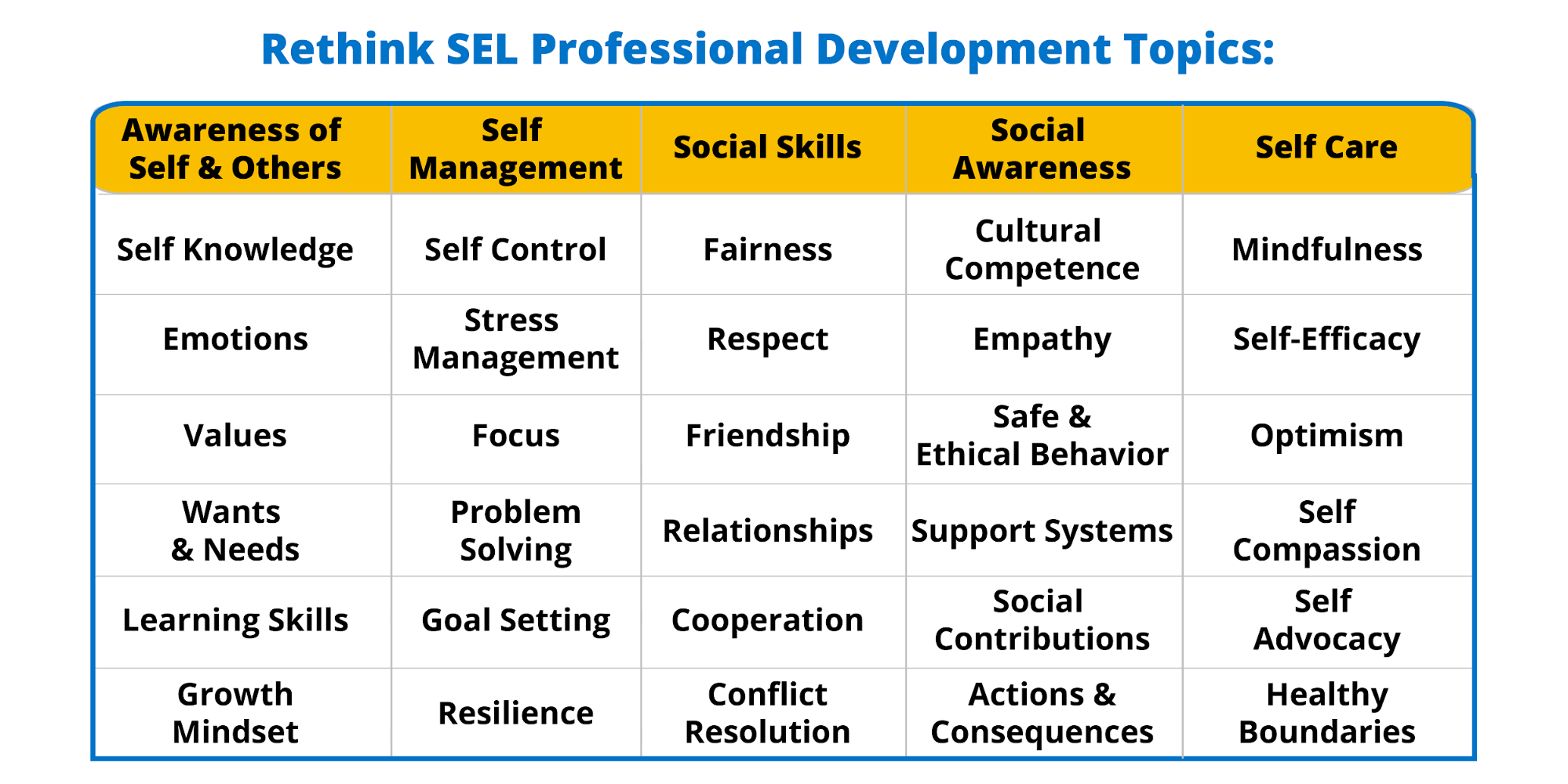 Rethink SEL Professional Development Topics:

| Awareness of Self & Others | Self Management | Social Skills | Social Awareness | Self Care |
|---|---|---|---|---|
| Self Knowledge | Self Control | Fairness | Cultural Competence | Mindfulness |
| Emotions | Stress Management | Respect | Empathy | Self-Efficacy |
| Values | Focus | Friendship | Safe & Ethical Behavior | Optimism |
| Wants & Needs | Problem Solving | Relationships | Support Systems | Self Compassion |
| Learning Skills | Goal Setting | Cooperation | Social Contributions | Self Advocacy |
| Growth Mindset | Resilience | Conflict Resolution | Actions & Consequences | Healthy Boundaries |